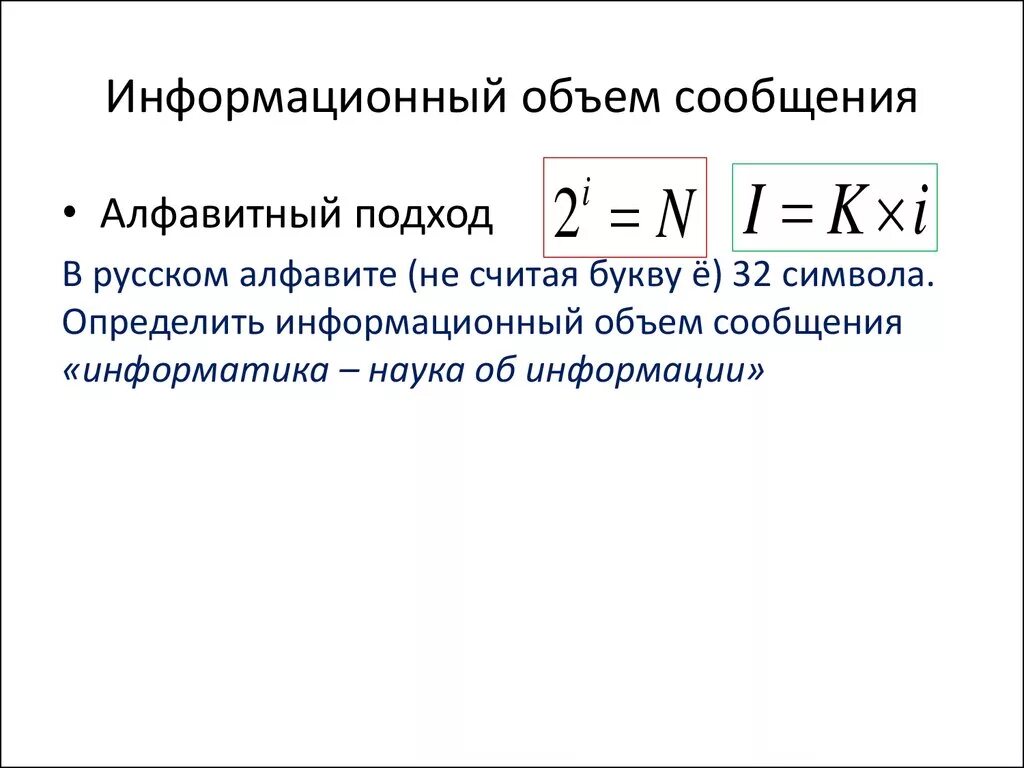 Информационный объем сообщения

• Алфавитный подход $2^i = N$ $I = K \times i$

В русском алфавите (не считая букву ё) 32 символа. Определить информационный объем сообщения «информатика – наука об информации»